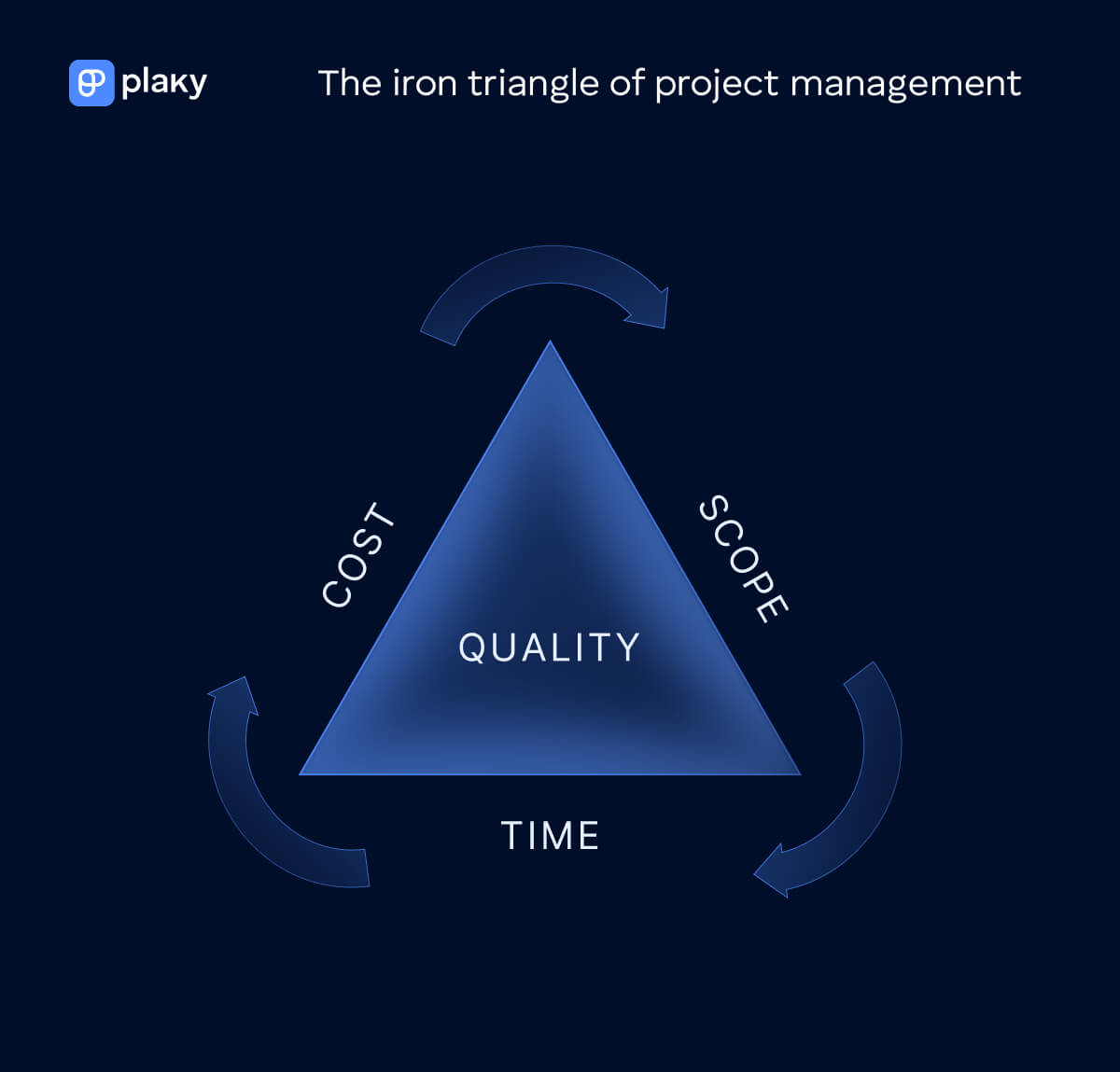 plaky

The iron triangle of project management

COST

SCOPE

QUALITY

TIME